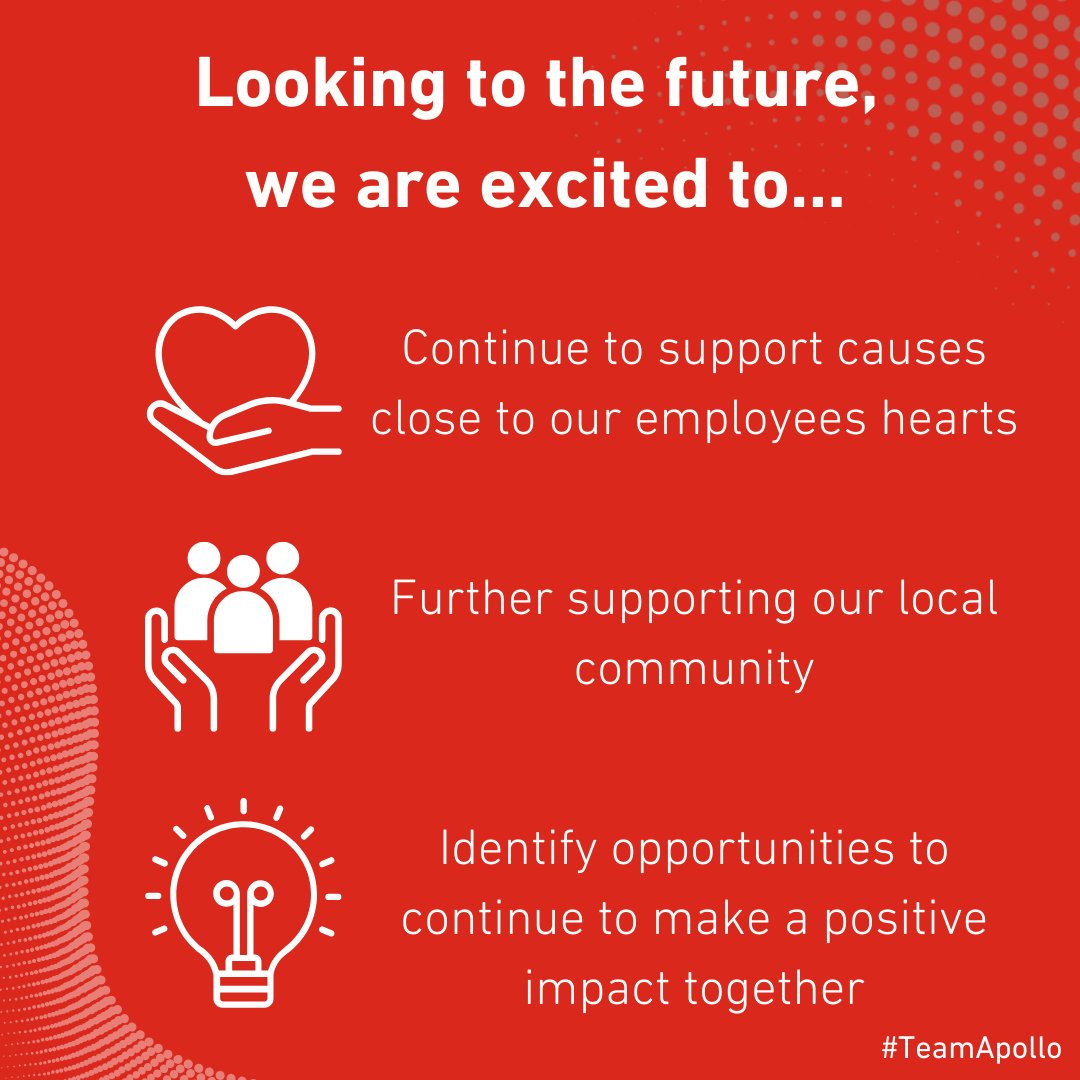 Looking to the future, we are excited to...

Continue to support causes close to our employees hearts

Further supporting our local community

Identify opportunities to continue to make a positive impact together

#TeamApollo